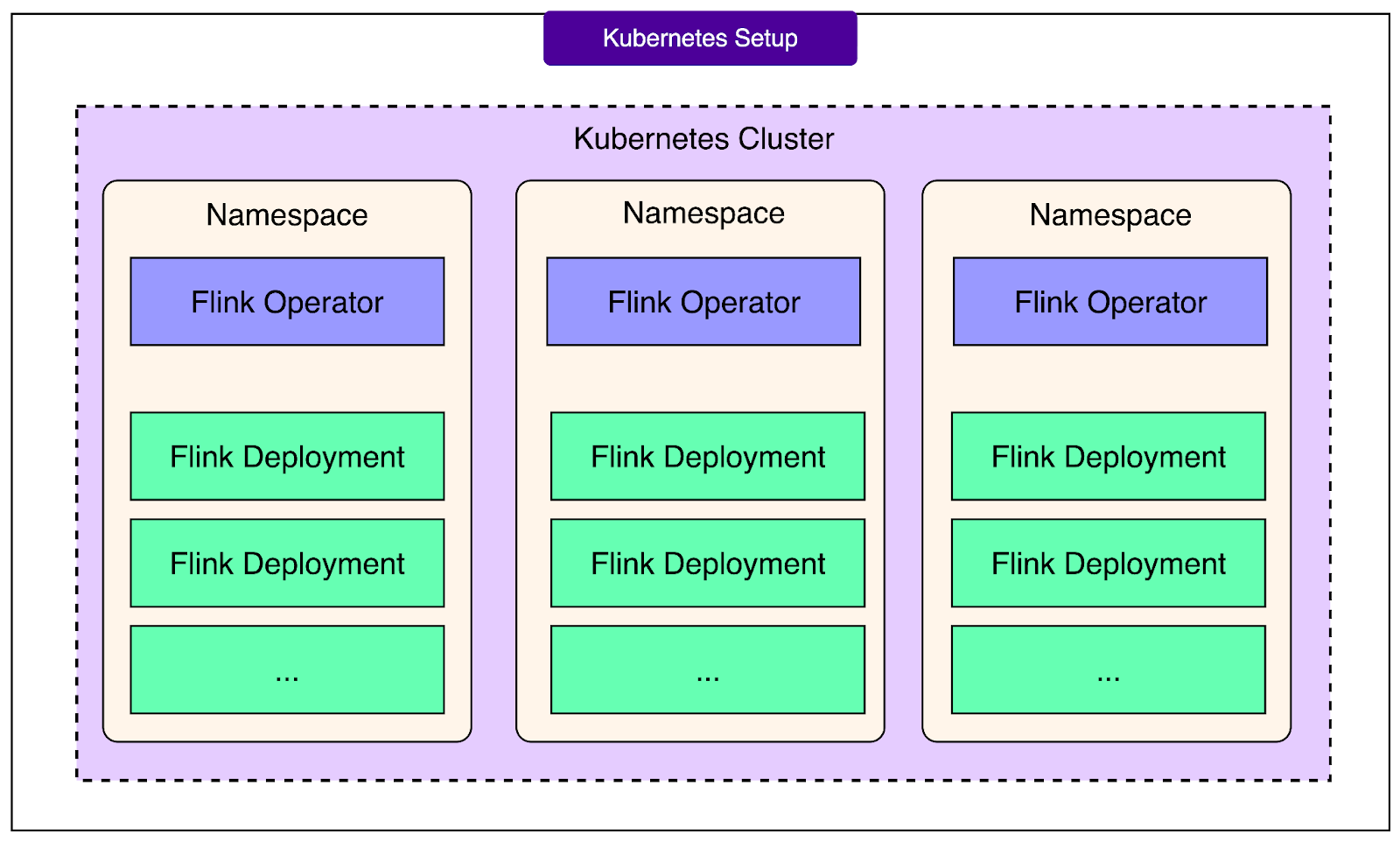 Kubernetes Setup

Kubernetes Cluster

Namespace

Flink Operator

Flink Deployment

Flink Deployment

...

Namespace

Flink Operator

Flink Deployment

Flink Deployment

...

Namespace

Flink Operator

Flink Deployment

Flink Deployment

...